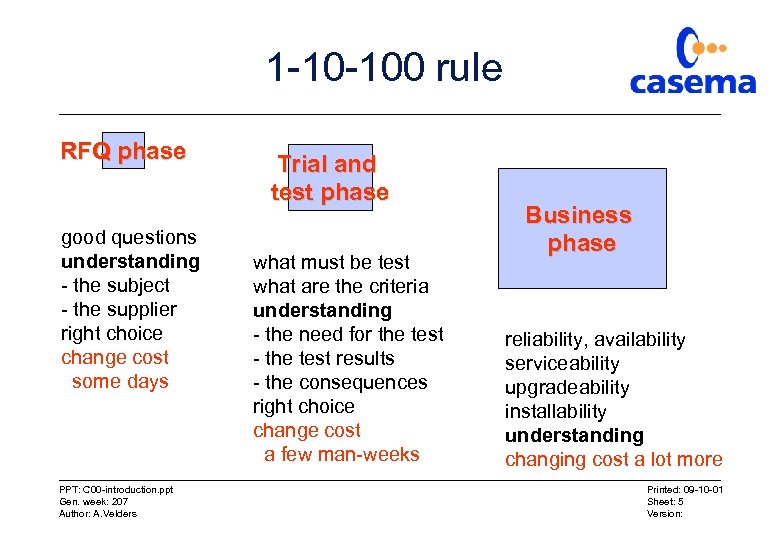 1-10-100 rule

casema

RFQ phase

good questions
understanding
- the subject
- the supplier
right choice
change cost
some days

Trial and test phase

what must be test
what are the criteria
understanding
- the need for the test
- the test results
- the consequences
right choice
change cost
a few man-weeks

Business phase

reliability, availability
serviceability
upgradeability
installability
understanding
changing cost a lot more

PPT: C00-introduction.ppt
Gen. week: 207
Author: A.Velders

Printed: 09-10-01
Sheet: 5
Version: